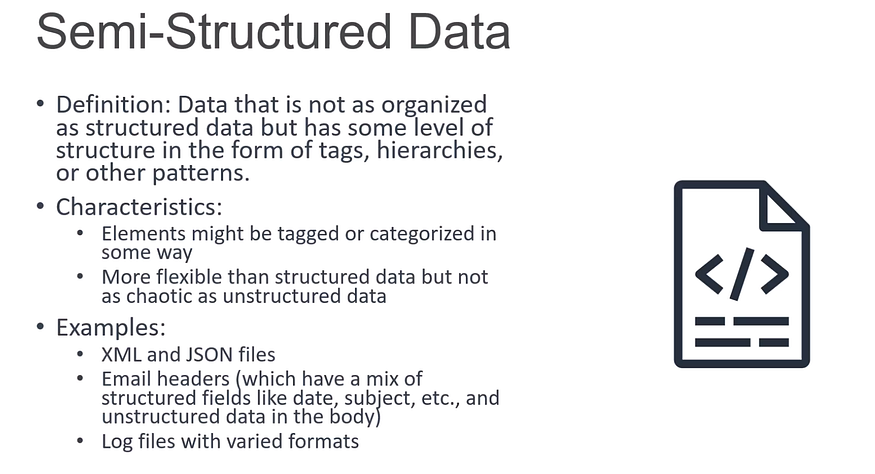 Semi-Structured Data

• Definition: Data that is not as organized as structured data but has some level of structure in the form of tags, hierarchies, or other patterns.

• Characteristics:
  • Elements might be tagged or categorized in some way
  • More flexible than structured data but not as chaotic as unstructured data

• Examples:
  • XML and JSON files
  • Email headers (which have a mix of structured fields like date, subject, etc., and unstructured data in the body)
  • Log files with varied formats

</>